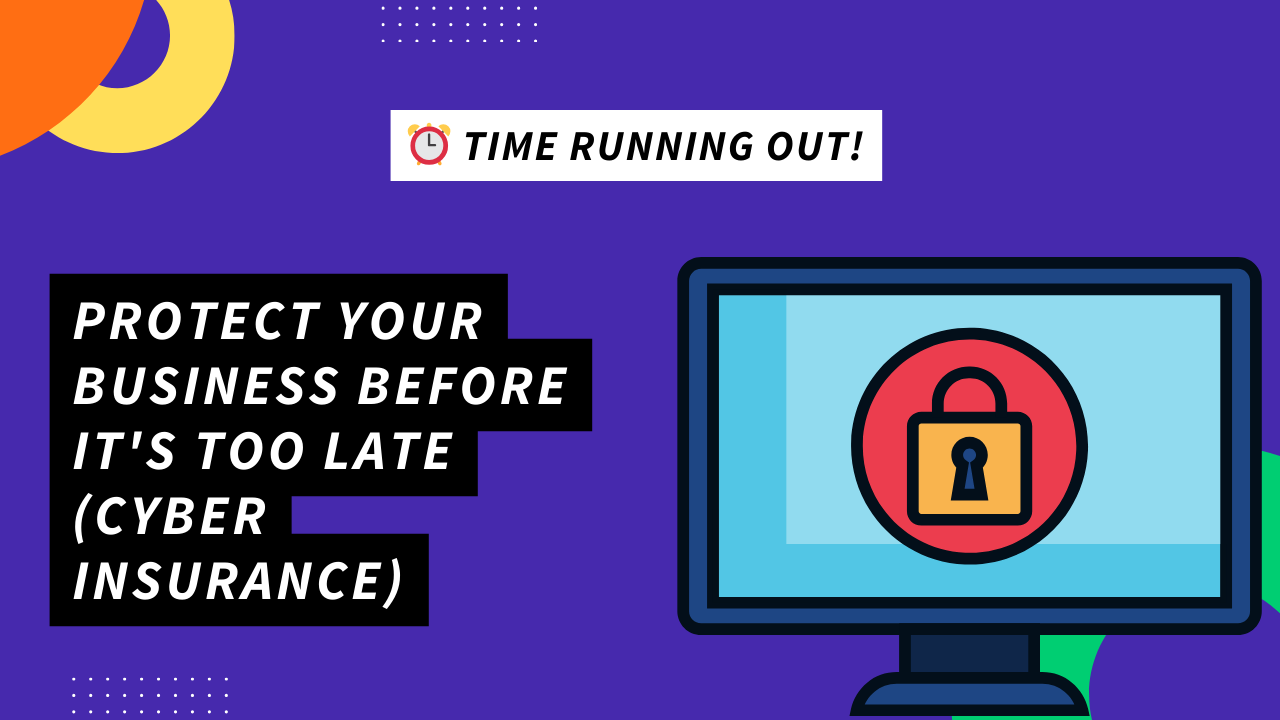 ⏰ TIME RUNNING OUT!

PROTECT YOUR BUSINESS BEFORE IT'S TOO LATE (CYBER INSURANCE)